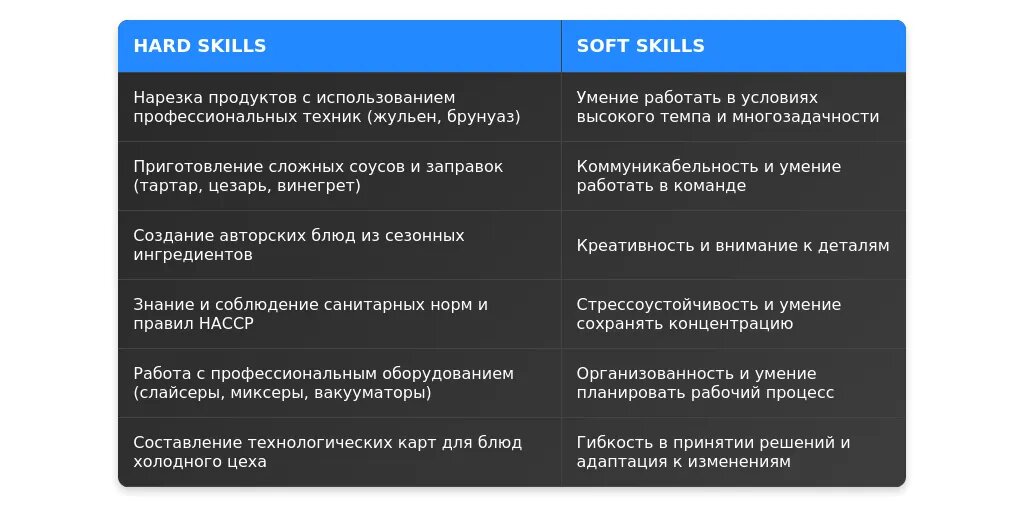 | HARD SKILLS | SOFT SKILLS |
|---|---|
| Нарезка продуктов с использованием профессиональных техник (жульен, брунуаз) | Умение работать в условиях высокого темпа и многозадачности |
| Приготовление сложных соусов и заправок (тартар, цезарь, винегрет) | Коммуникабельность и умение работать в команде |
| Создание авторских блюд из сезонных ингредиентов | Креативность и внимание к деталям |
| Знание и соблюдение санитарных норм и правил HACCP | Стрессоустойчивость и умение сохранять концентрацию |
| Работа с профессиональным оборудованием (слайсеры, миксеры, вакууматоры) | Организованность и умение планировать рабочий процесс |
| Составление технологических карт для блюд холодного цеха | Гибкость в принятии решений и адаптация к изменениям |